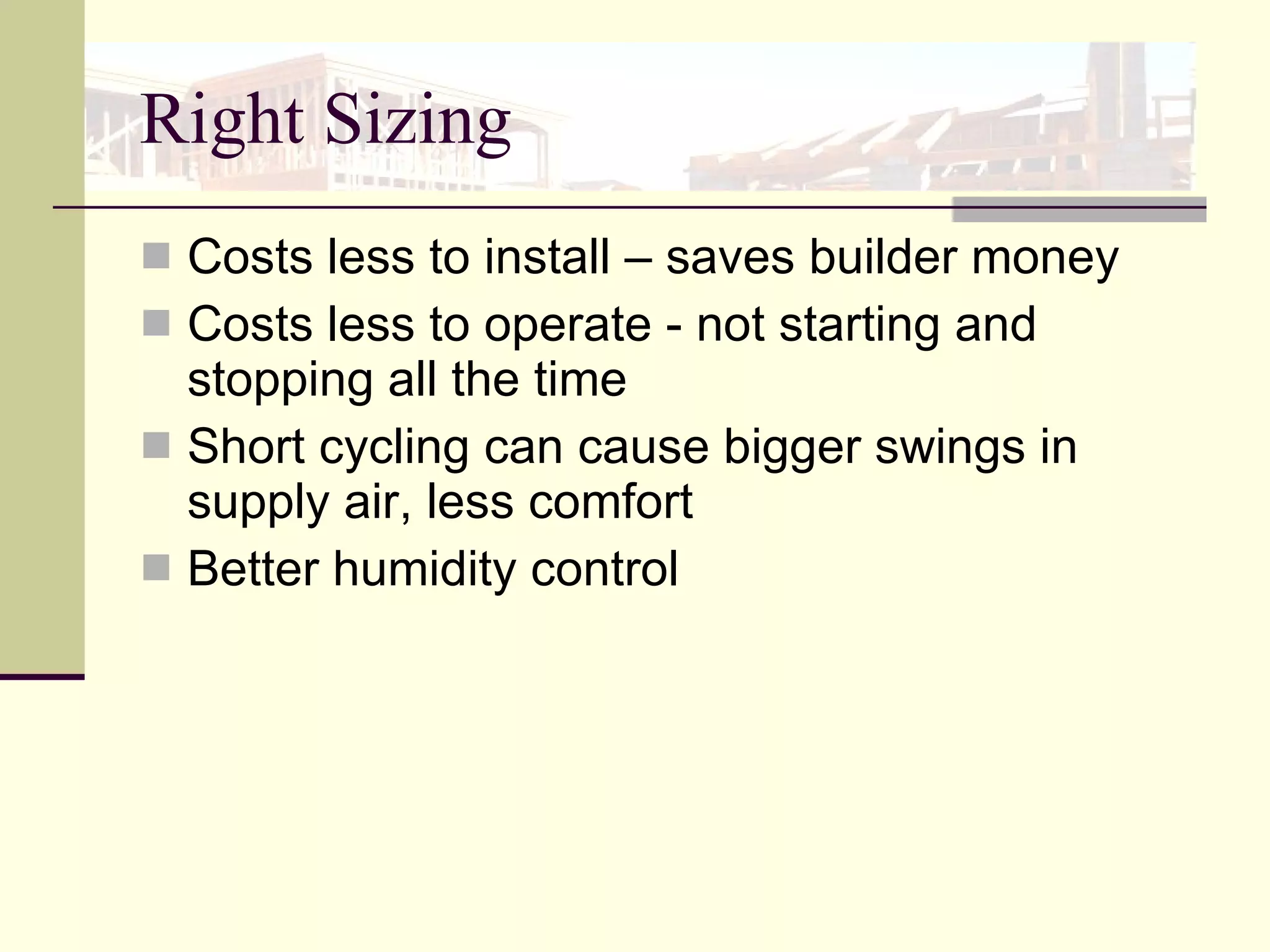 Right Sizing

- Costs less to install – saves builder money
- Costs less to operate - not starting and stopping all the time
- Short cycling can cause bigger swings in supply air, less comfort
- Better humidity control